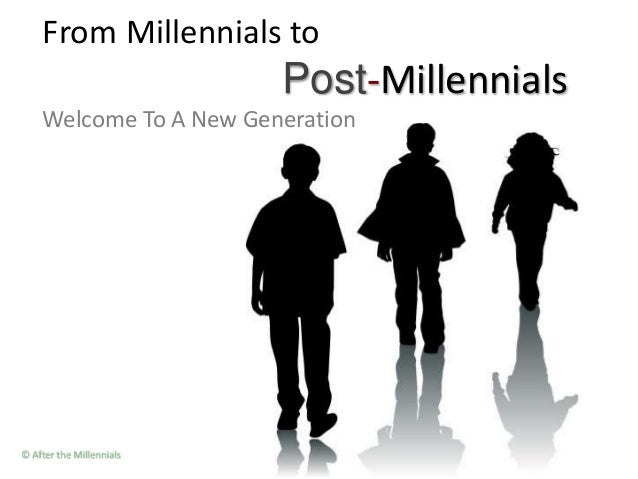 From Millennials to
Post-Millennials

Welcome To A New Generation

© After the Millennials